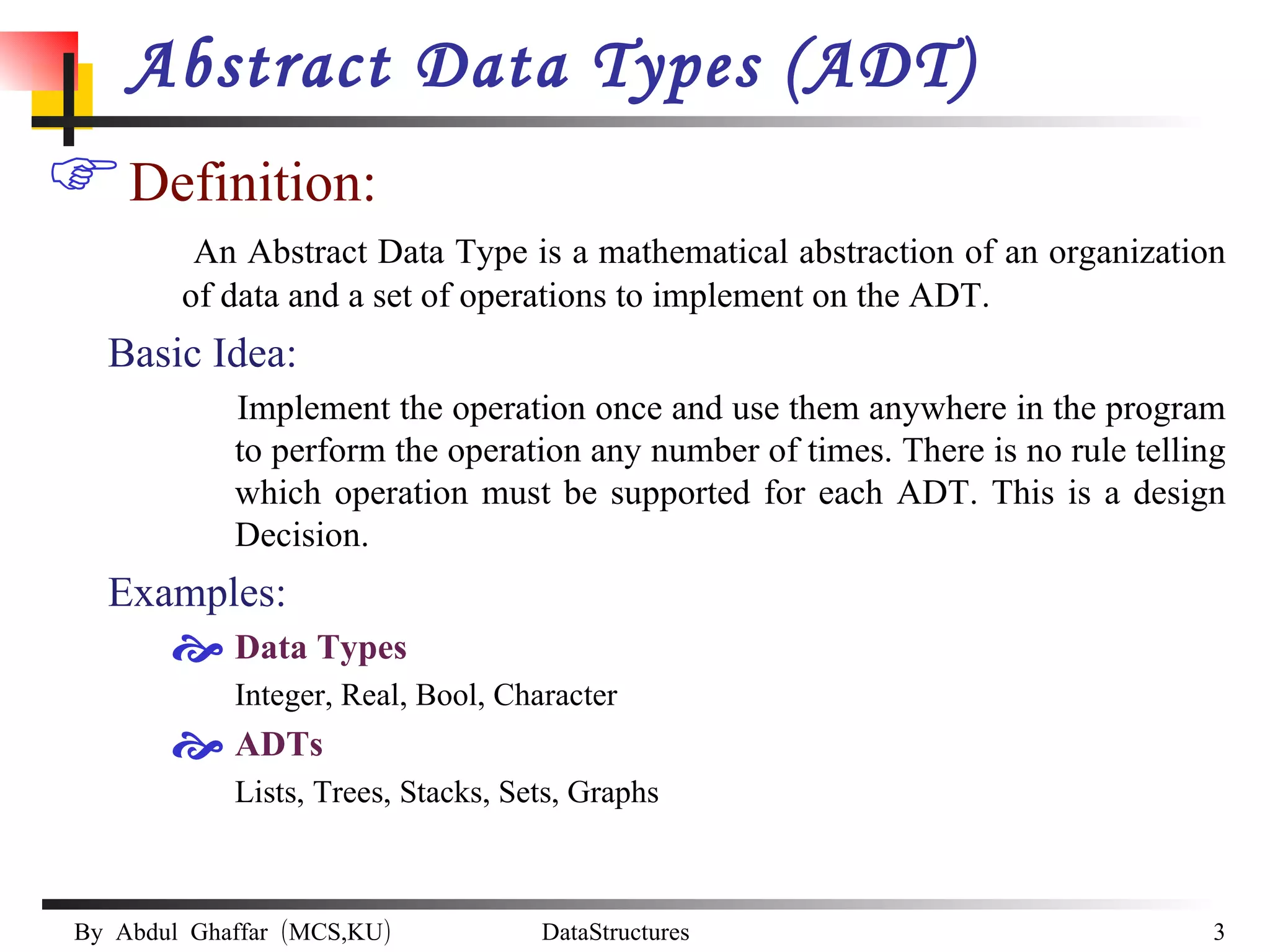 Abstract Data Types (ADT)

Definition:

An Abstract Data Type is a mathematical abstraction of an organization of data and a set of operations to implement on the ADT.

Basic Idea:

Implement the operation once and use them anywhere in the program to perform the operation any number of times. There is no rule telling which operation must be supported for each ADT. This is a design Decision.

Examples:

Data Types

Integer, Real, Bool, Character

ADTs

Lists, Trees, Stacks, Sets, Graphs

By Abdul Ghaffar (MCS,KU) DataStructures 3